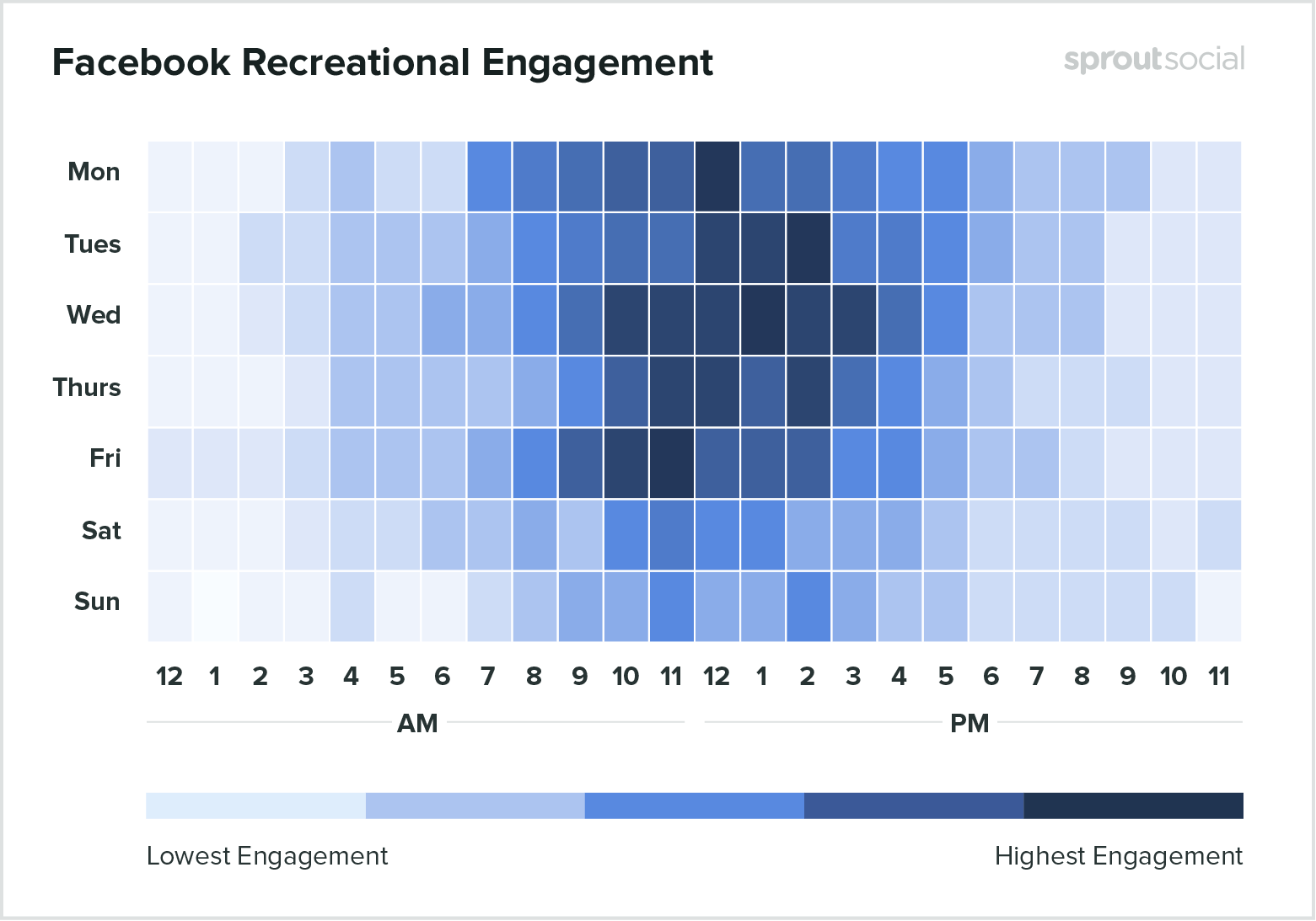 Facebook Recreational Engagement

sproutsocial

Mon
Tues
Wed
Thurs
Fri
Sat
Sun

12 1 2 3 4 5 6 7 8 9 10 11 12 1 2 3 4 5 6 7 8 9 10 11

AM

PM

Lowest Engagement

Highest Engagement